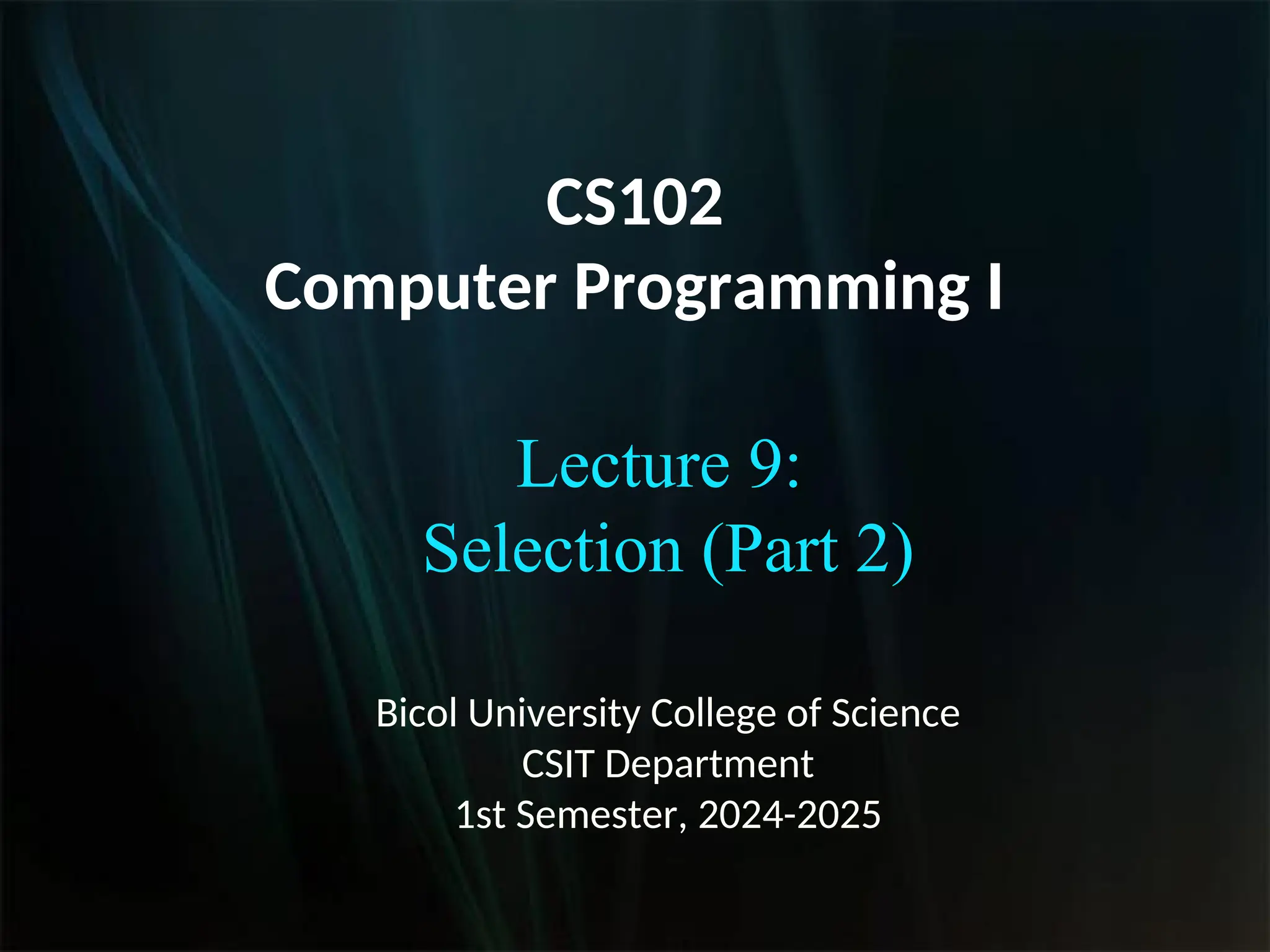 CS102
Computer Programming I

Lecture 9:
Selection (Part 2)

Bicol University College of Science
CSIT Department
1st Semester, 2024-2025